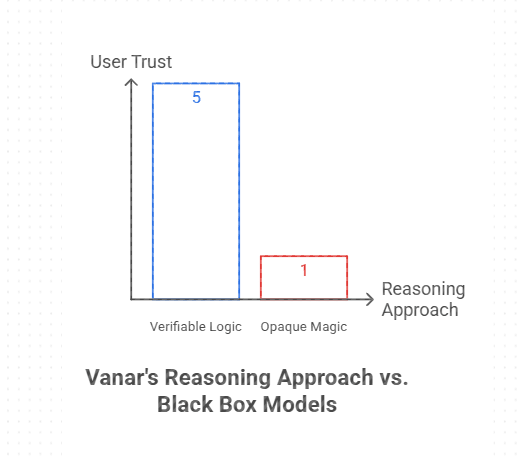 User Trust

5

1

Reasoning Approach

Verifiable Logic

Opaque Magic

Vanar's Reasoning Approach vs. Black Box Models